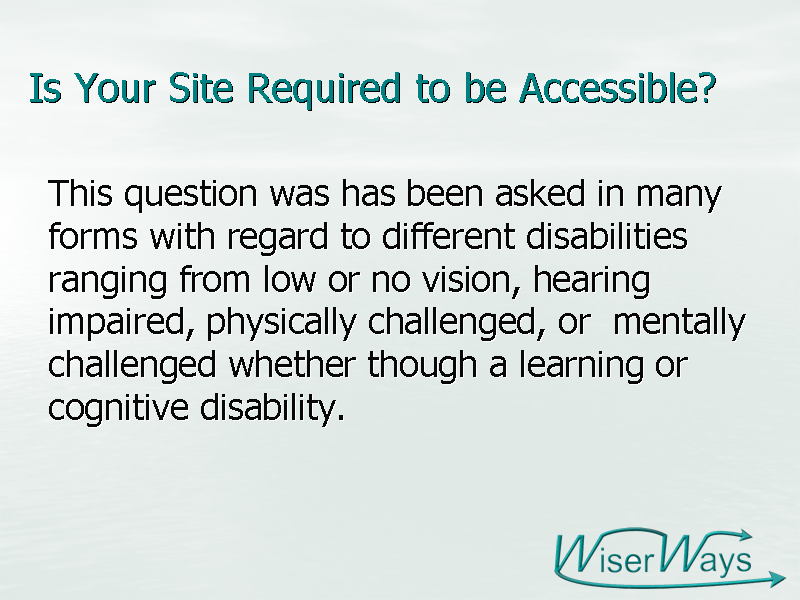 Is Your Site Required to be Accessible?

This question was has been asked in many forms with regard to different disabilities ranging from low or no vision, hearing impaired, physically challenged, or mentally challenged whether though a learning or cognitive disability.

WiserWays